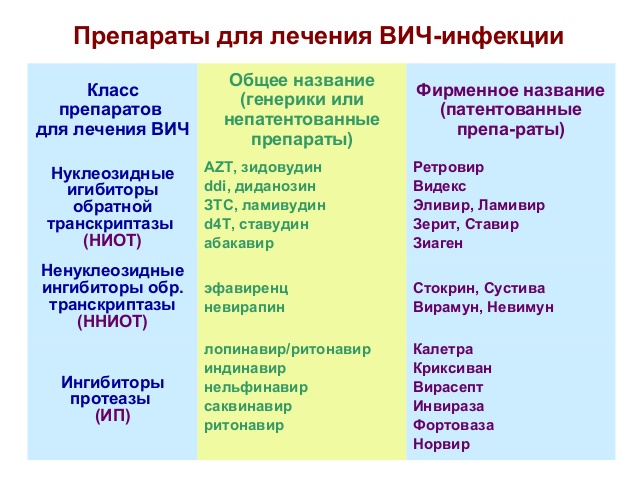 Препараты для лечения ВИЧ-инфекции

| Класс препаратов для лечения ВИЧ | Общее название (генерики или непатентованные препараты) | Фирменное название (патентованные препа-раты) |
|---|---|---|
| Нуклеозидные игибиторы обратной транскриптазы (НИОТ) | AZT, зидовудин<br>ddi, диданозин<br>3TC, ламивудин<br>d4T, ставудин<br>абакавир | Ретровир<br>Видекс<br>Эливир, Ламивир<br>Зерит, Ставир<br>Зиаген |
| Ненуклеозидные ингибиторы обр. транскриптазы (ННИОТ) | эфавиренц<br>невирапин | Стокрин, Сустива<br>Вирамун, Невимун |
| Ингибиторы протеазы (ИП) | лопинавир/ритонавир<br>индинавир<br>нельфинавир<br>саквинавир<br>ритонавир | Калетра<br>Криксиван<br>Вирасепт<br>Инвираза<br>Фортоваза<br>Норвир |